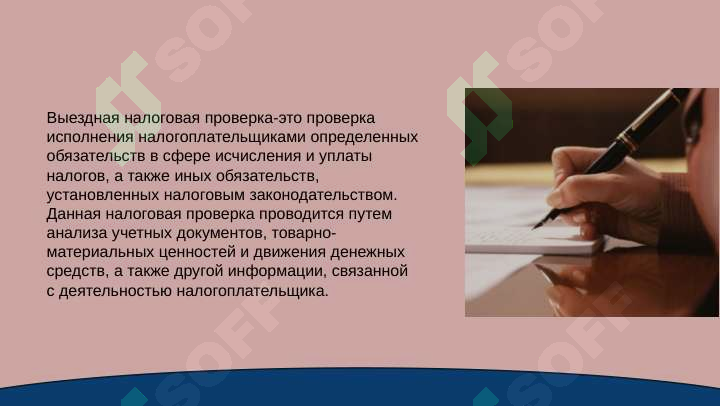 Выездная налоговая проверка-это проверка исполнения налогоплательщиками определенных обязательств в сфере исчисления и уплаты налогов, а также иных обязательств, установленных налоговым законодательством. Данная налоговая проверка проводится путем анализа учетных документов, товарно-материальных ценностей и движения денежных средств, а также другой информации, связанной с деятельностью налогоплательщика.

SOFF SOFF SOFF SOFF